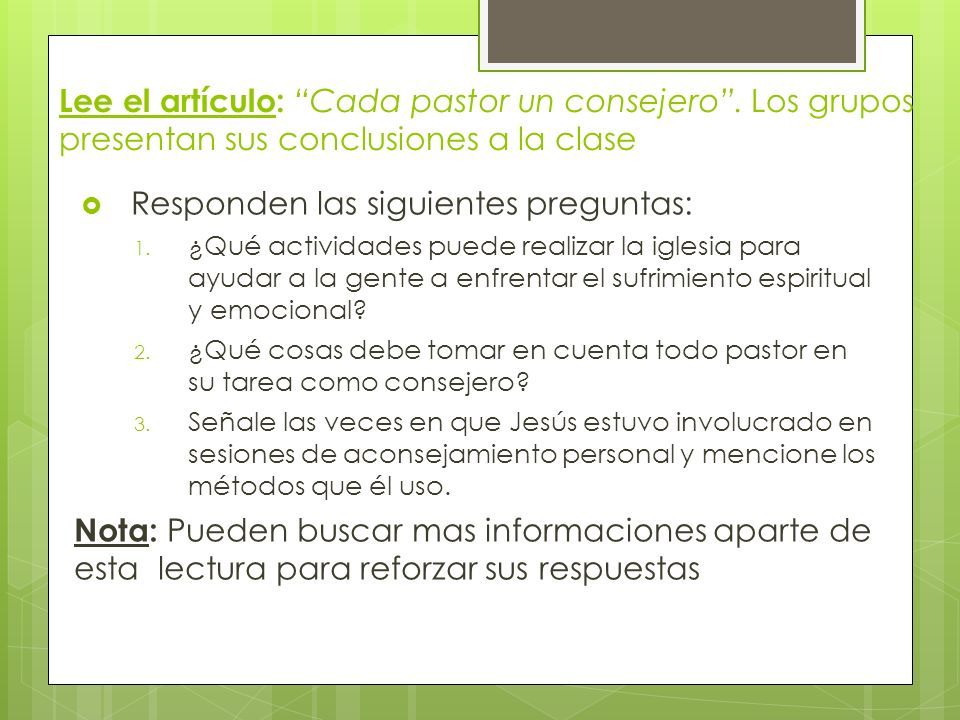 Lee el artículo: "Cada pastor un consejero". Los grupos presentan sus conclusiones a la clase

Responden las siguientes preguntas:

1. ¿Qué actividades puede realizar la iglesia para ayudar a la gente a enfrentar el sufrimiento espiritual y emocional?
2. ¿Qué cosas debe tomar en cuenta todo pastor en su tarea como consejero?
3. Señale las veces en que Jesús estuvo involucrado en sesiones de aconsejamiento personal y mencione los métodos que él uso.

Nota: Pueden buscar mas informaciones aparte de esta lectura para reforzar sus respuestas